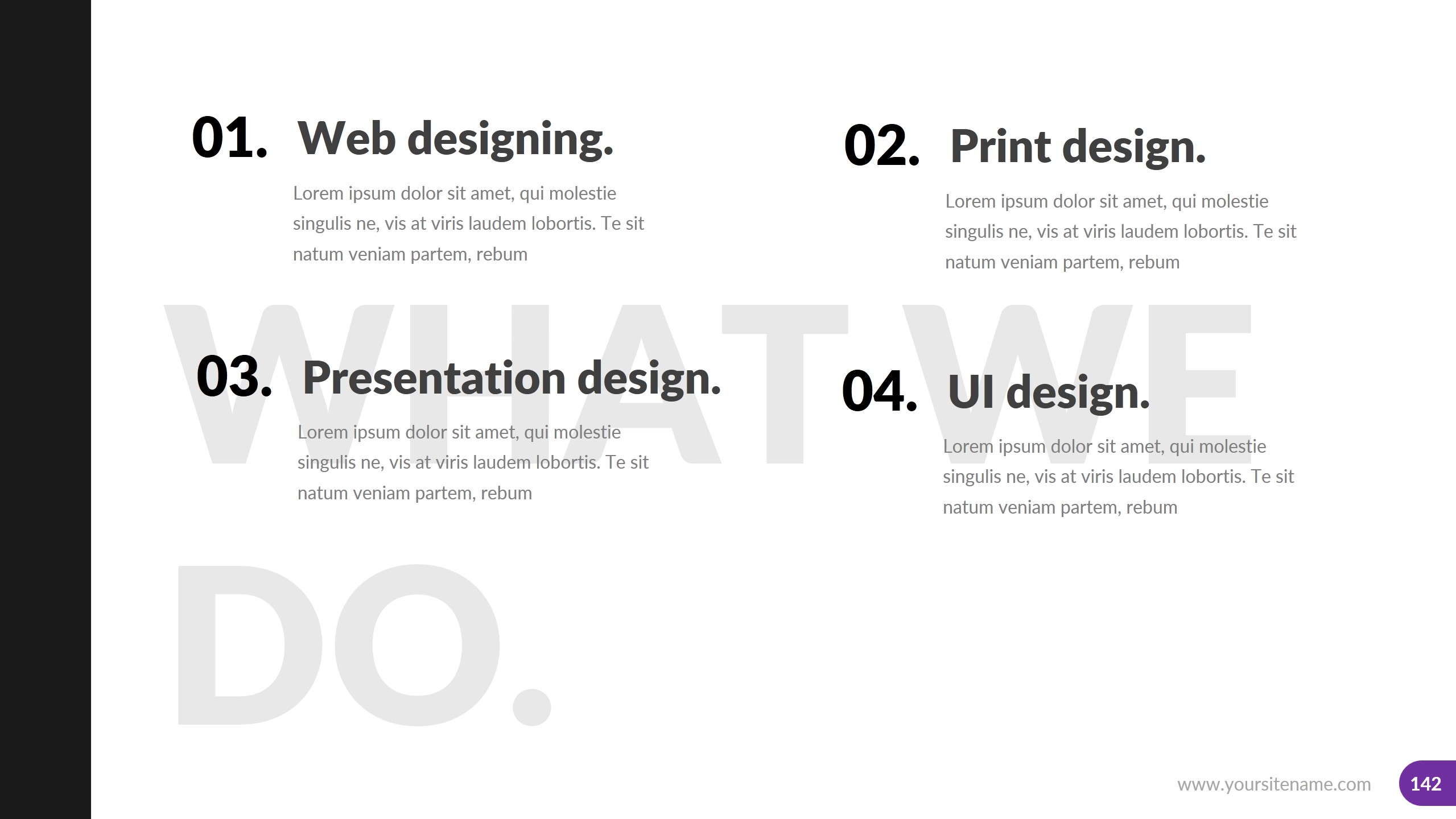 WHAT WE DO.

01. Web designing.

Lorem ipsum dolor sit amet, qui molestie singulis ne, vis at viris laudem lobortis. Te sit natum veniam partem, rebum

02. Print design.

Lorem ipsum dolor sit amet, qui molestie singulis ne, vis at viris laudem lobortis. Te sit natum veniam partem, rebum

03. Presentation design.

Lorem ipsum dolor sit amet, qui molestie singulis ne, vis at viris laudem lobortis. Te sit natum veniam partem, rebum

04. UI design.

Lorem ipsum dolor sit amet, qui molestie singulis ne, vis at viris laudem lobortis. Te sit natum veniam partem, rebum

www.yoursitename.com 142